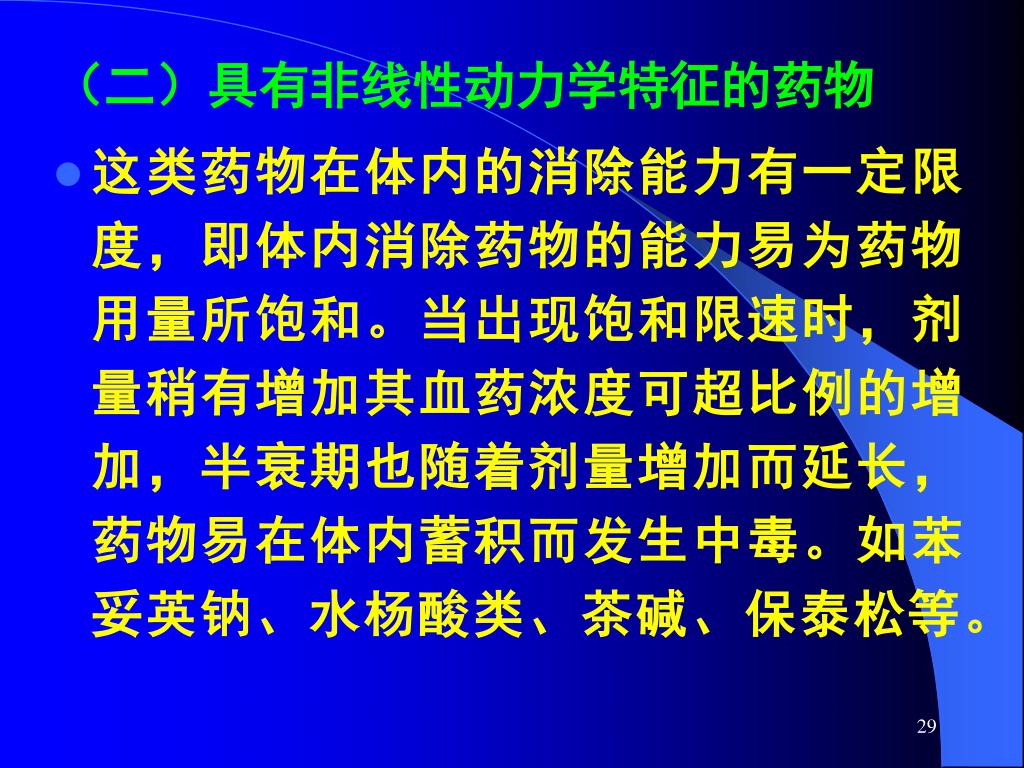 （二）具有非线性动力学特征的药物

这类药物在体内的消除能力有一定限度，即体内消除药物的能力易为药物用量所饱和。当出现饱和限速时，剂量稍有增加其血药浓度可超比例的增加，半衰期也随着剂量增加而延长，药物易在体内蓄积而发生中毒。如苯妥英钠、水杨酸类、茶碱、保泰松等。

29